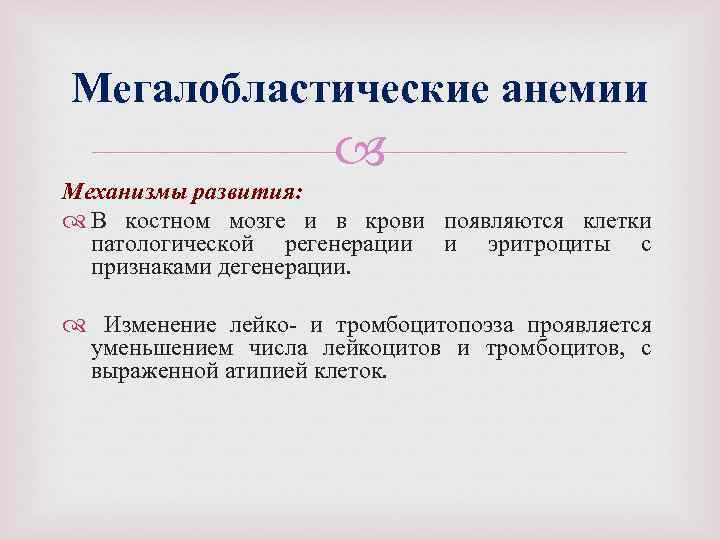 Мегалобластические анемии

Механизмы развития:

В костном мозге и в крови появляются клетки патологической регенерации и эритроциты с признаками дегенерации.

Изменение лейко- и тромбоцитопоэза проявляется уменьшением числа лейкоцитов и тромбоцитов, с выраженной атипией клеток.